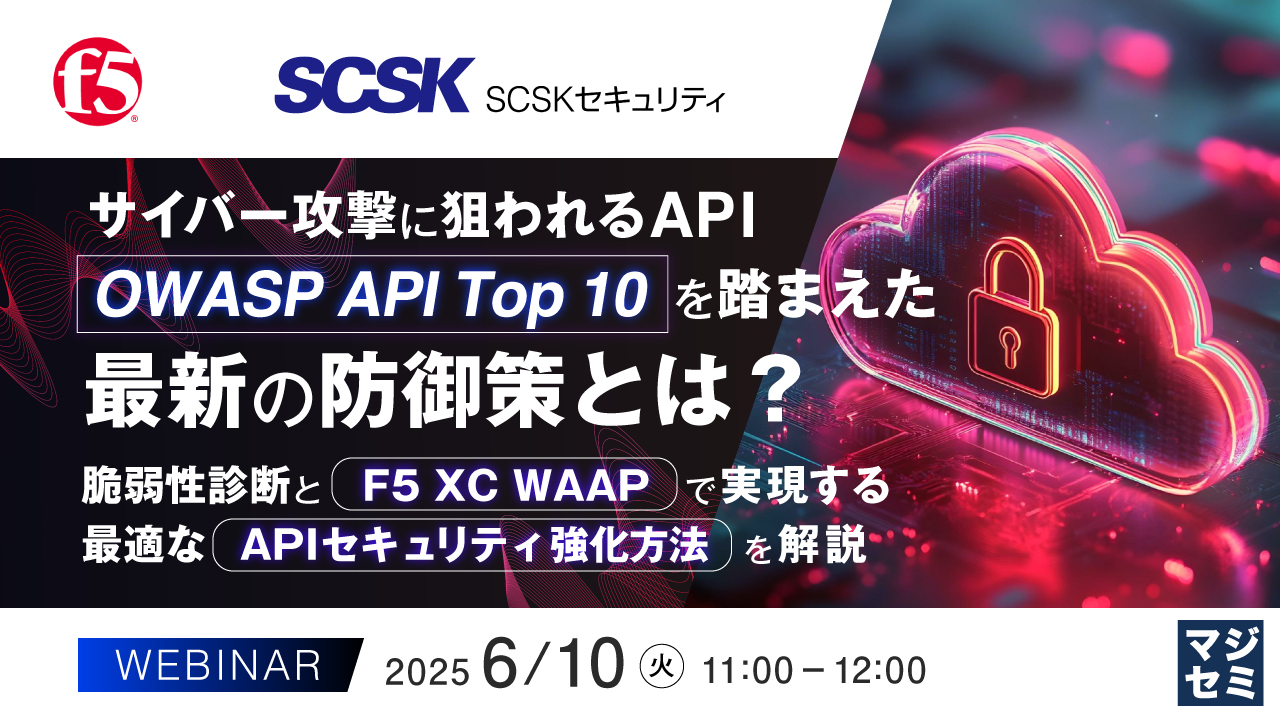 f5

SCSK SCSKセキュリティ

サイバー攻撃に狙われるAPI
OWASP API Top 10 を踏まえた
最新の防御策とは？

脆弱性診断と F5 XC WAAP で実現する
最適な APIセキュリティ強化方法 を解説

WEBINAR 2025 6/10 火 11:00－12:00

マジセミ